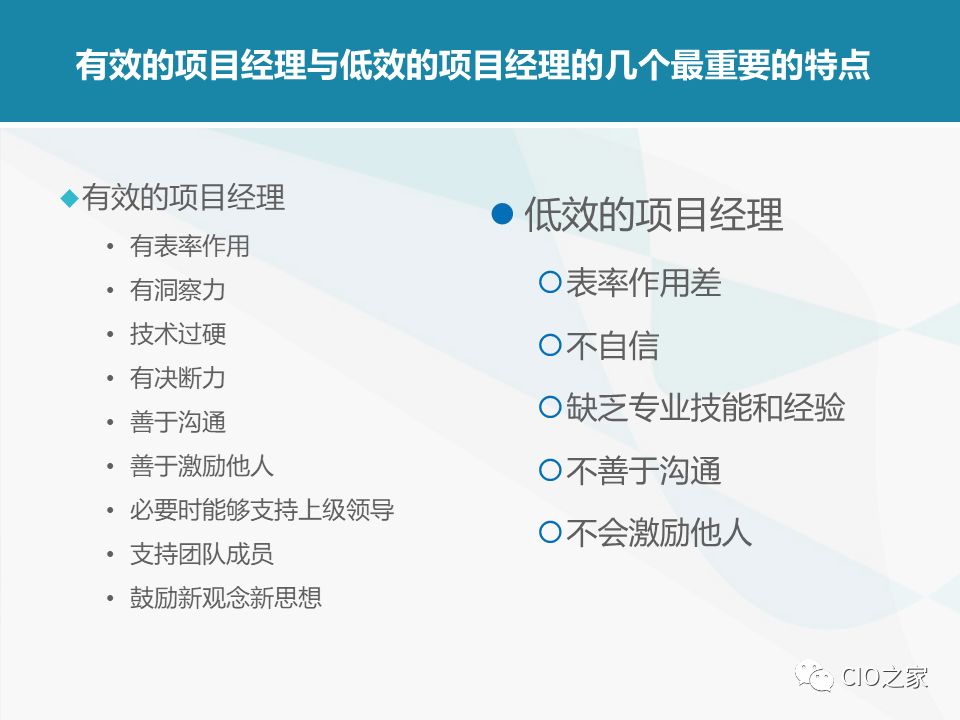 有效的项目经理与低效的项目经理的几个最重要的特点

◆有效的项目经理
• 有表率作用
• 有洞察力
• 技术过硬
• 有决断力
• 善于沟通
• 善于激励他人
• 必要时能够支持上级领导
• 支持团队成员
• 鼓励新观念新思想

● 低效的项目经理
○表率作用差
○不自信
○缺乏专业技能和经验
○不善于沟通
○不会激励他人

CIO之家